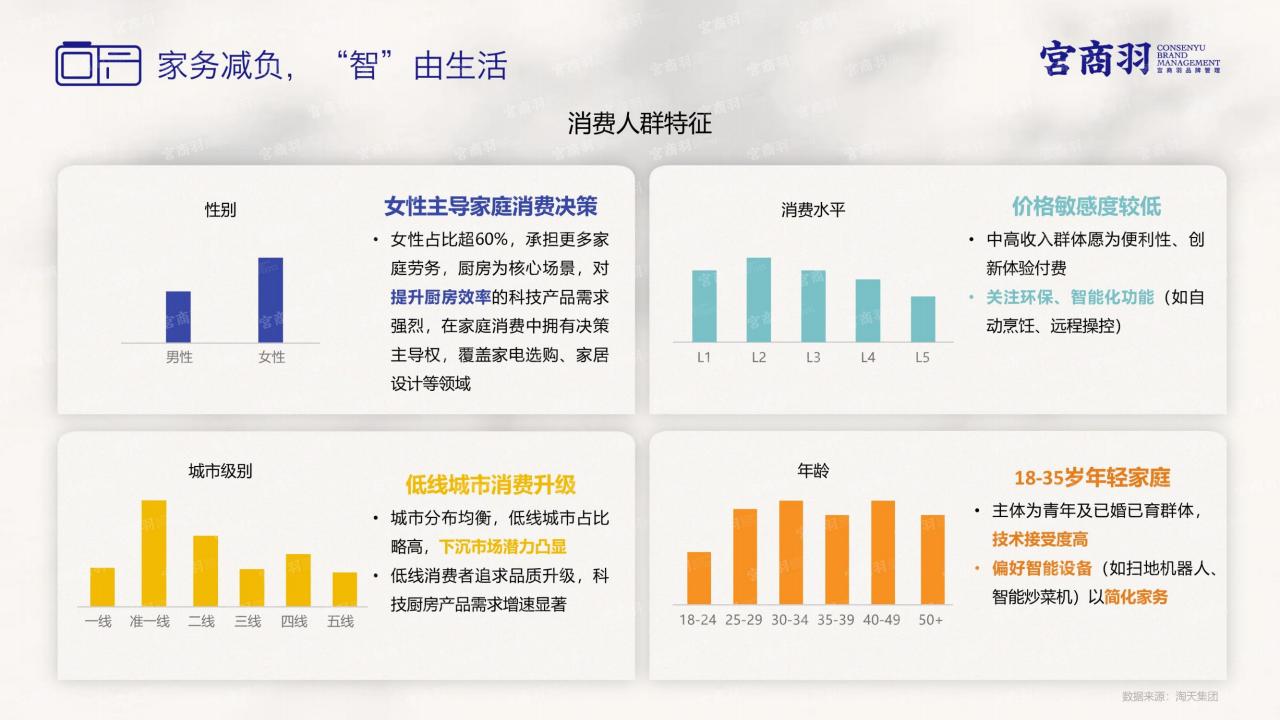 家务减负，“智”由生活

宫商羽 CONSENYU BRAND MANAGEMENT 宫商羽品牌管理

消费人群特征

性别

男性 女性

女性主导家庭消费决策

• 女性占比超60%，承担更多家庭劳务，厨房为核心场景，对提升厨房效率的科技产品需求强烈，在家庭消费中拥有决策主导权，覆盖家电选购、家居设计等领域

消费水平

L1 L2 L3 L4 L5

价格敏感度较低

• 中高收入群体愿为便利性、创新体验付费

• 关注环保、智能化功能（如自动烹饪、远程操控）

城市级别

一线 准一线 二线 三线 四线 五线

低线城市消费升级

• 城市分布均衡，低线城市占比略高，下沉市场潜力凸显

• 低线消费者追求品质升级，科技厨房产品需求增速显著

年龄

18-24 25-29 30-34 35-39 40-49 50+

18-35岁年轻家庭

• 主体为青年及已婚已育群体，技术接受度高

• 偏好智能设备（如扫地机器人、智能炒菜机）以简化家务

数据来源：淘天集团